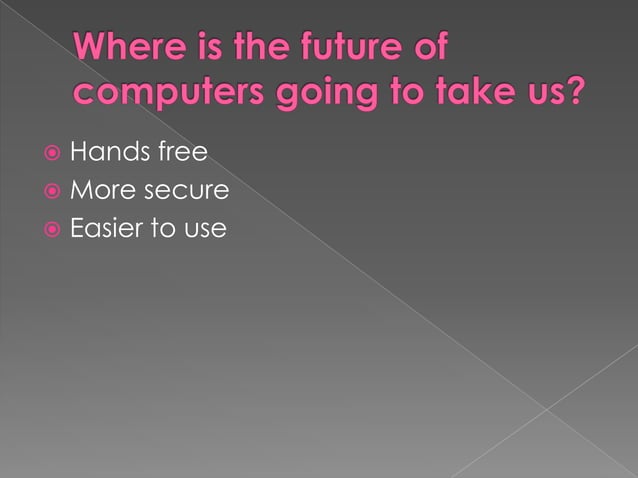 Where is the future of computers going to take us?

Hands free
More secure
Easier to use